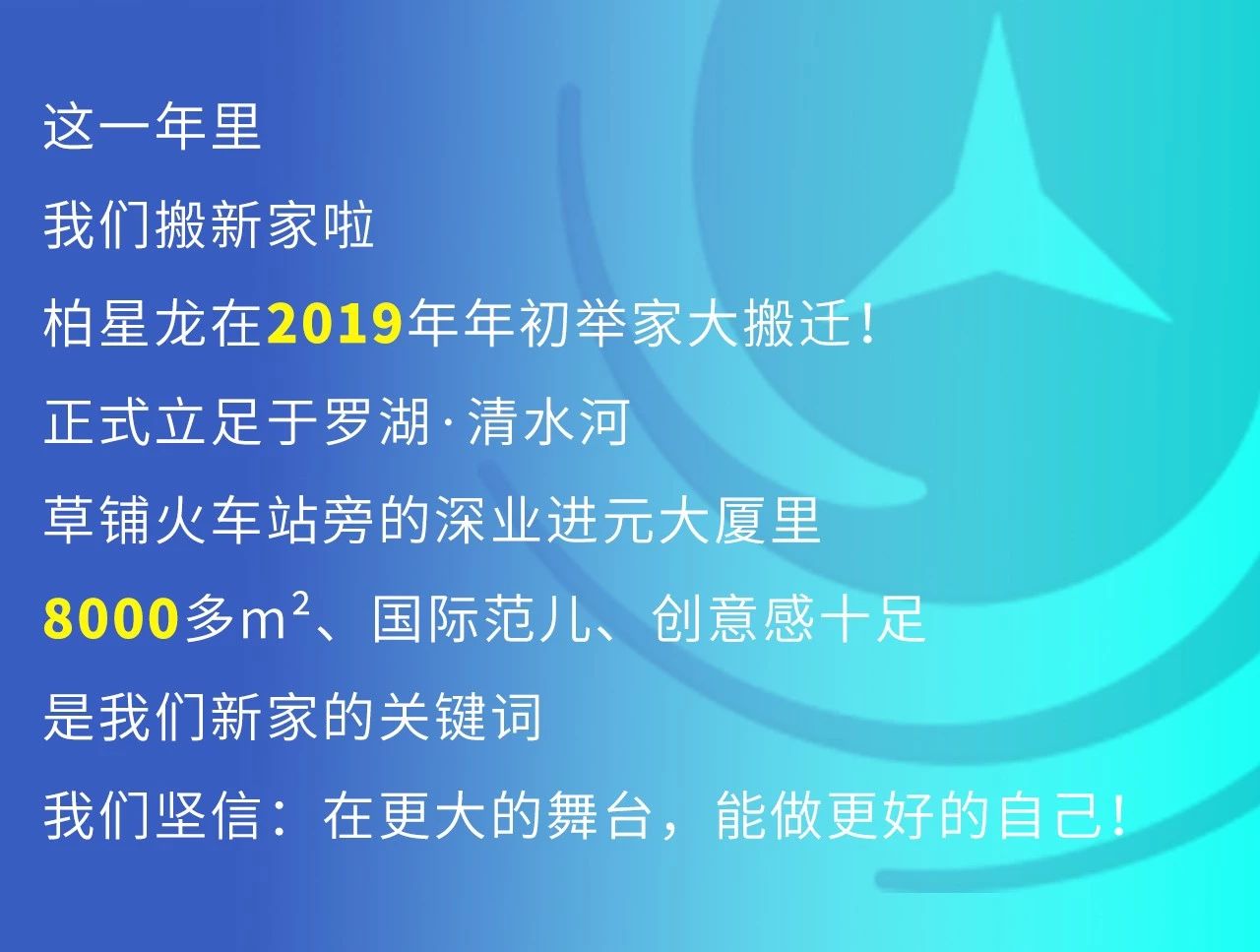 这一年里

我们搬新家啦

柏星龙在2019年年初举家大搬迁！

正式立足于罗湖·清水河

草铺火车站旁的深业进元大厦里

8000多$m^2$、国际范儿、创意感十足

是我们新家的关键词

我们坚信：在更大的舞台，能做更好的自己！